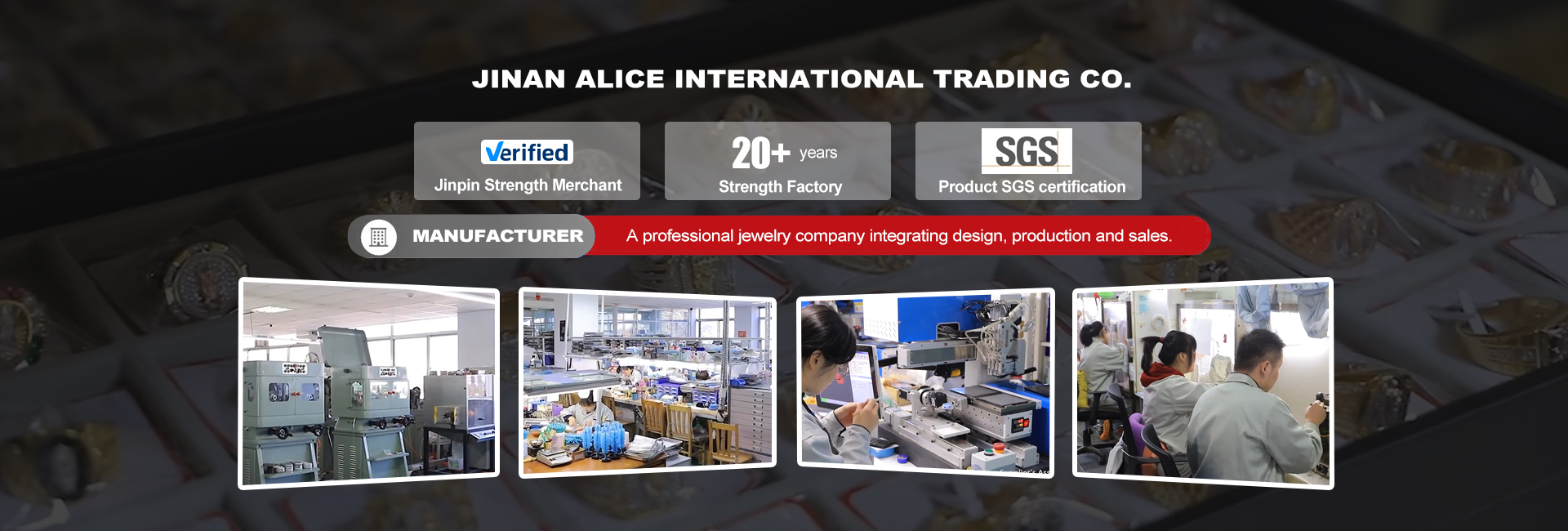 JINAN ALICE INTERNATIONAL TRADING CO.

Verified
Jinpin Strength Merchant

20+ years
Strength Factory

SGS
Product SGS certification

MANUFACTURER

A professional jewelry company integrating design, production and sales.